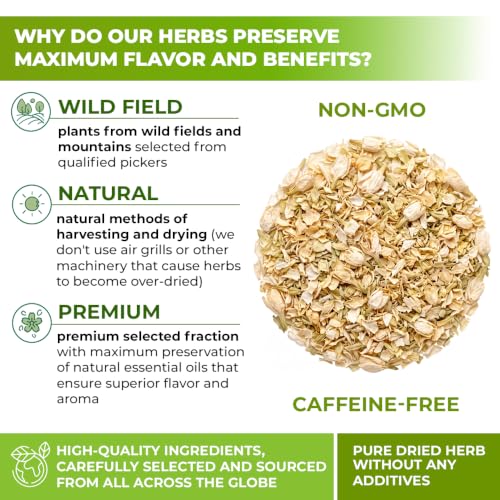 WHY DO OUR HERBS PRESERVE MAXIMUM FLAVOR AND BENEFITS?

WILD FIELD

plants from wild fields and mountains selected from qualified pickers

NATURAL

natural methods of harvesting and drying (we don't use air grills or other machinery that cause herbs to become over-dried)

PREMIUM

premium selected fraction with maximum preservation of natural essential oils that ensure superior flavor and aroma

NON-GMO

CAFFEINE-FREE

HIGH-QUALITY INGREDIENTS, CAREFULLY SELECTED AND SOURCED FROM ALL ACROSS THE GLOBE

PURE DRIED HERB WITHOUT ANY ADDITIVES